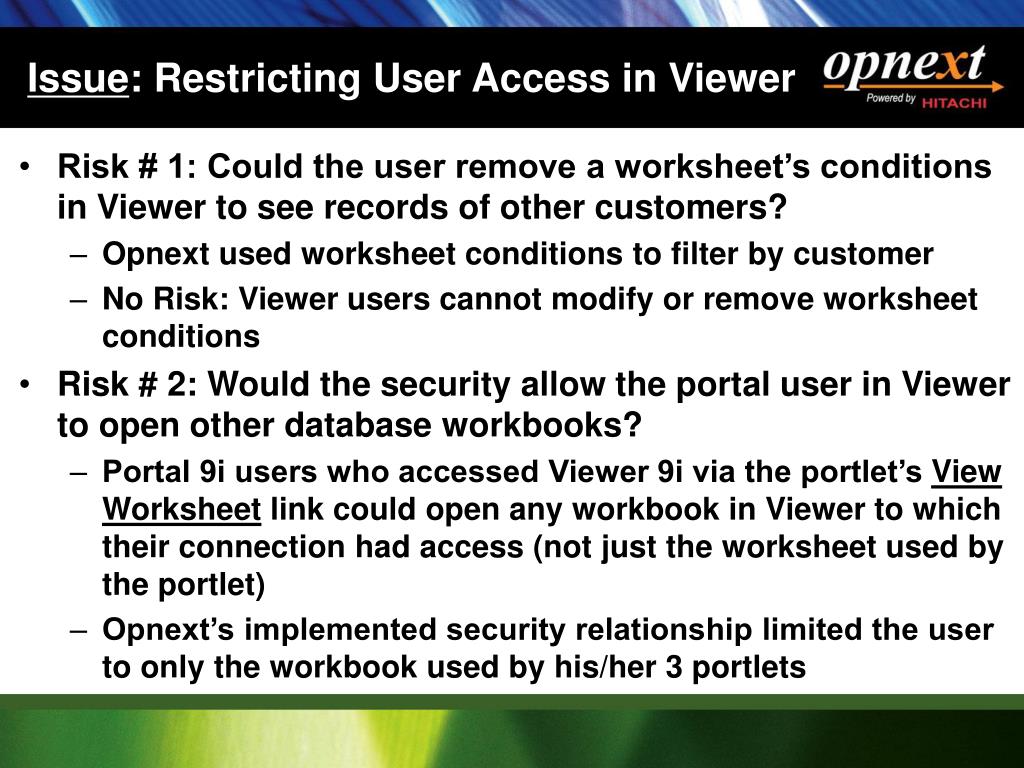 Issue: Restricting User Access in Viewer

opnext
Powered by HITACHI

• Risk # 1: Could the user remove a worksheet's conditions in Viewer to see records of other customers?
– Opnext used worksheet conditions to filter by customer
– No Risk: Viewer users cannot modify or remove worksheet conditions
• Risk # 2: Would the security allow the portal user in Viewer to open other database workbooks?
– Portal 9i users who accessed Viewer 9i via the portlet's View Worksheet link could open any workbook in Viewer to which their connection had access (not just the worksheet used by the portlet)
– Opnext's implemented security relationship limited the user to only the workbook used by his/her 3 portlets